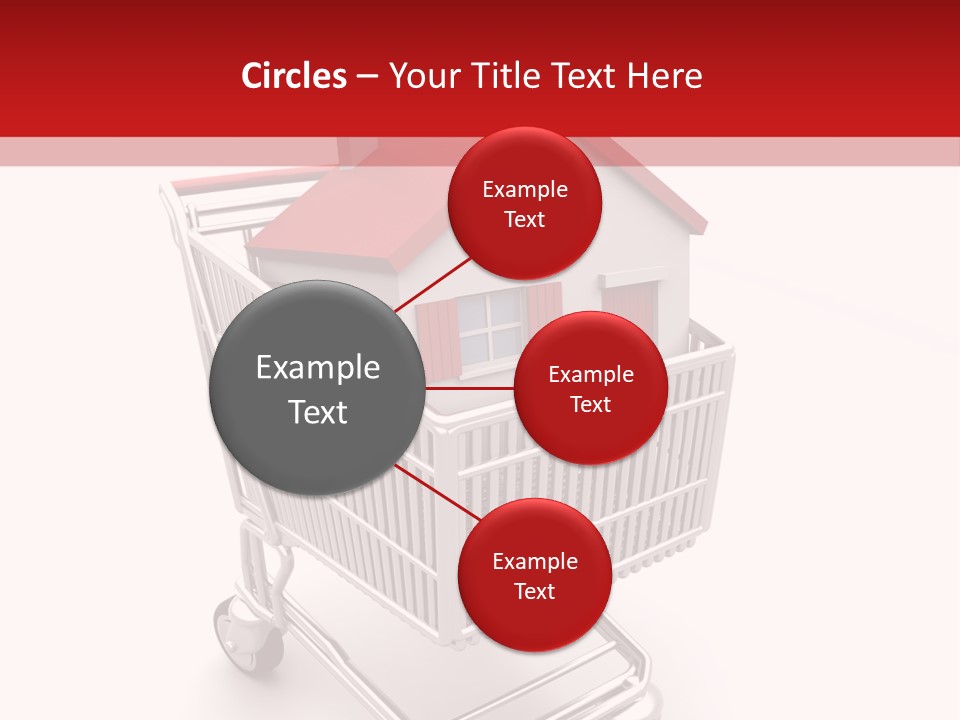 Circles – Your Title Text Here

Example Text

Example Text

Example Text

Example Text